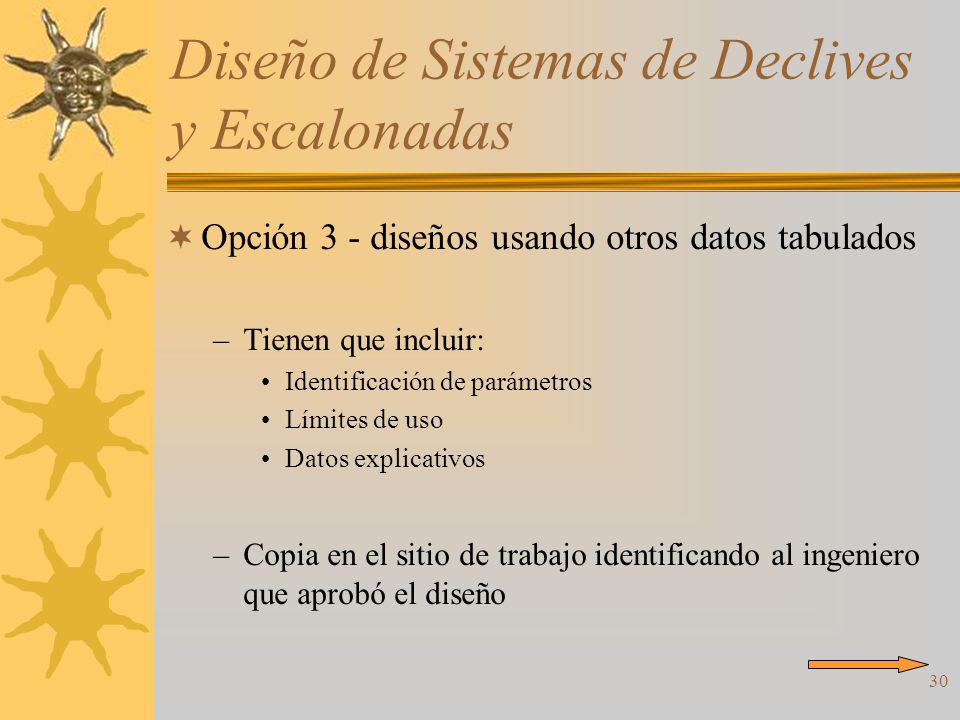 Diseño de Sistemas de Declives y Escalonadas

Opción 3 - diseños usando otros datos tabulados

– Tienen que incluir:
• Identificación de parámetros
• Límites de uso
• Datos explicativos

– Copia en el sitio de trabajo identificando al ingeniero que aprobó el diseño

30